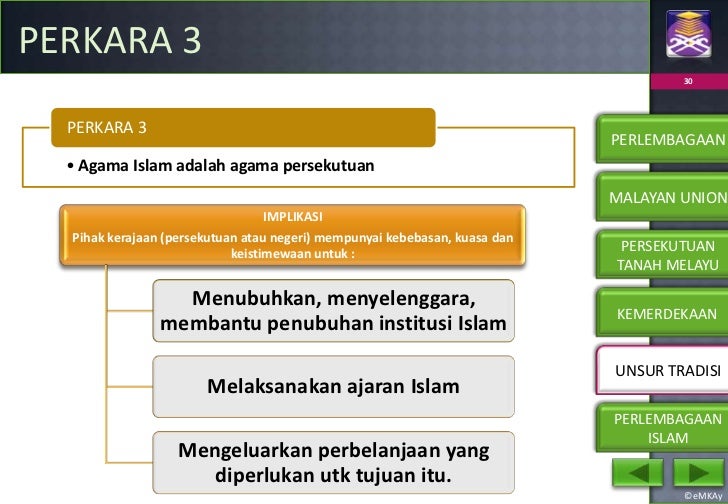 PERKARA 3

30

PERKARA 3

• Agama Islam adalah agama persekutuan

IMPLIKASI
Pihak kerajaan (persekutuan atau negeri) mempunyai kebebasan, kuasa dan keistimewaan untuk :

Menubuhkan, menyelenggara, membantu penubuhan institusi Islam

Melaksanakan ajaran Islam

Mengeluarkan perbelanjaan yang diperlukan utk tujuan itu.

PERLEMBAGAAN

MALAYAN UNION

PERSEKUTUAN TANAH MELAYU

KEMERDEKAAN

UNSUR TRADISI

PERLEMBAGAAN ISLAM

©eMKAy